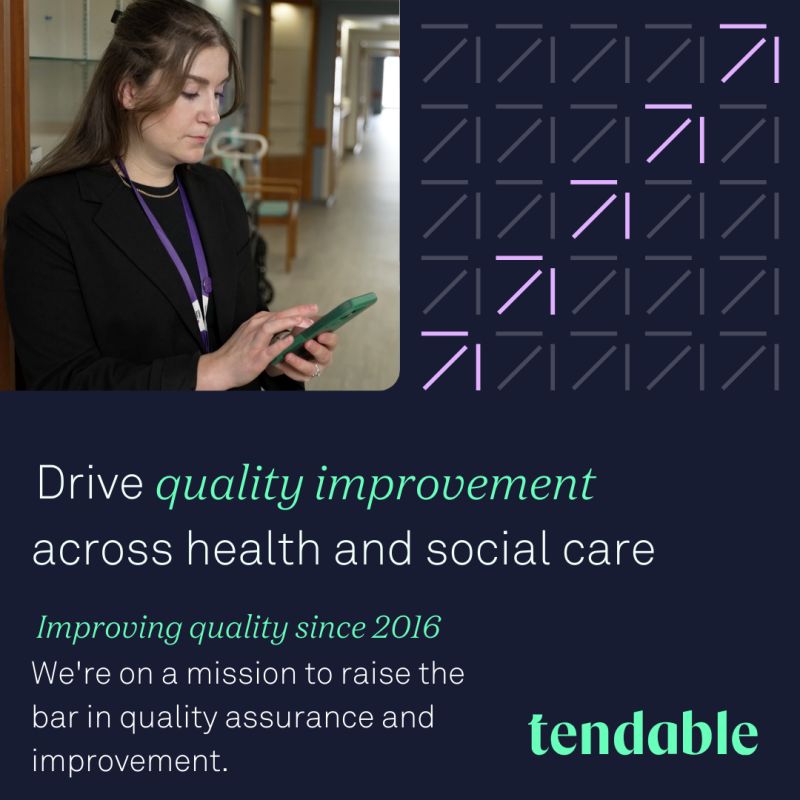 Drive quality improvement across health and social care

Improving quality since 2016

We're on a mission to raise the bar in quality assurance and improvement.

tendable